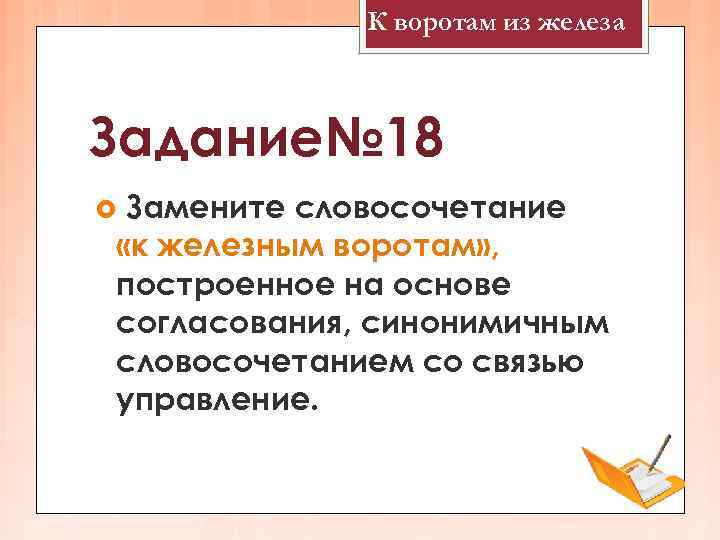 К воротам из железа

Задание№18

Замените словосочетание «к железным воротам», построенное на основе согласования, синонимичным словосочетанием со связью управление.